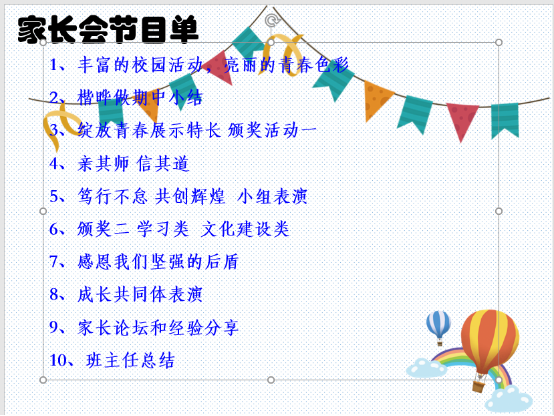 家长会节目单

1、丰富的校园活动，亮丽的青春色彩

2、楷晔做期中小结

3、绽放青春展示特长 颁奖活动一

4、亲其师 信其道

5、笃行不怠 共创辉煌 小组表演

6、颁奖二 学习类 文化建设类

7、感恩我们坚强的后盾

8、成长共同体表演

9、家长论坛和经验分享

10、班主任总结